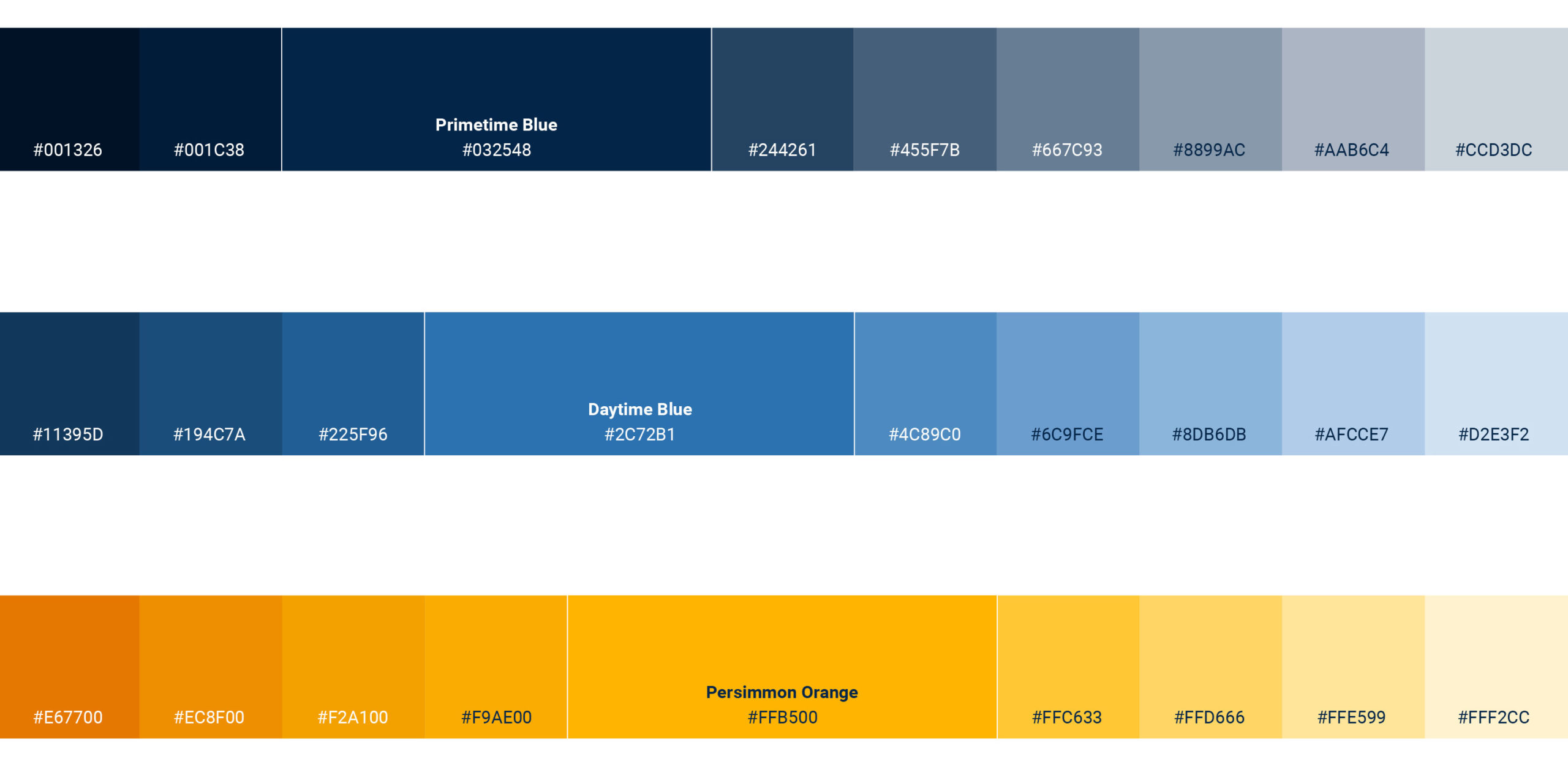 #001326 #001C38 Primetime Blue #032548 #244261 #455F7B #667C93 #8899AC #AAB6C4 #CCD3DC

#11395D #194C7A #225F96 Daytime Blue #2C72B1 #4C89C0 #6C9FCE #8DB6DB #AFCCE7 #D2E3F2

#E67700 #EC8F00 #F2A100 #F9AE00 Persimmon Orange #FFB500 #FFC633 #FFD666 #FFE599 #FFF2CC